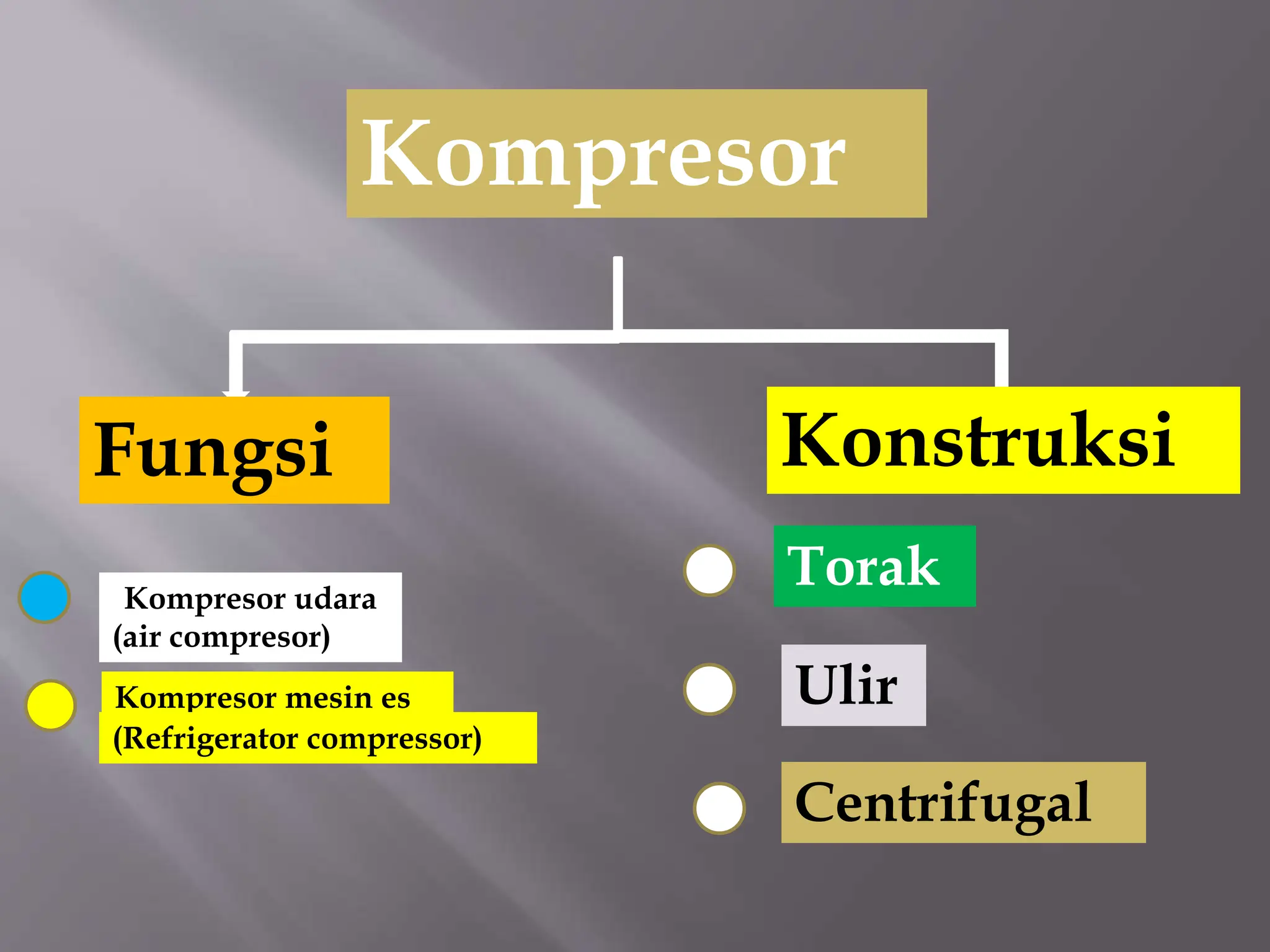 Kompresor

Fungsi

Kompresor udara (air compresor)

Kompresor mesin es (Refrigerator compressor)

Konstruksi

Torak

Ulir

Centrifugal